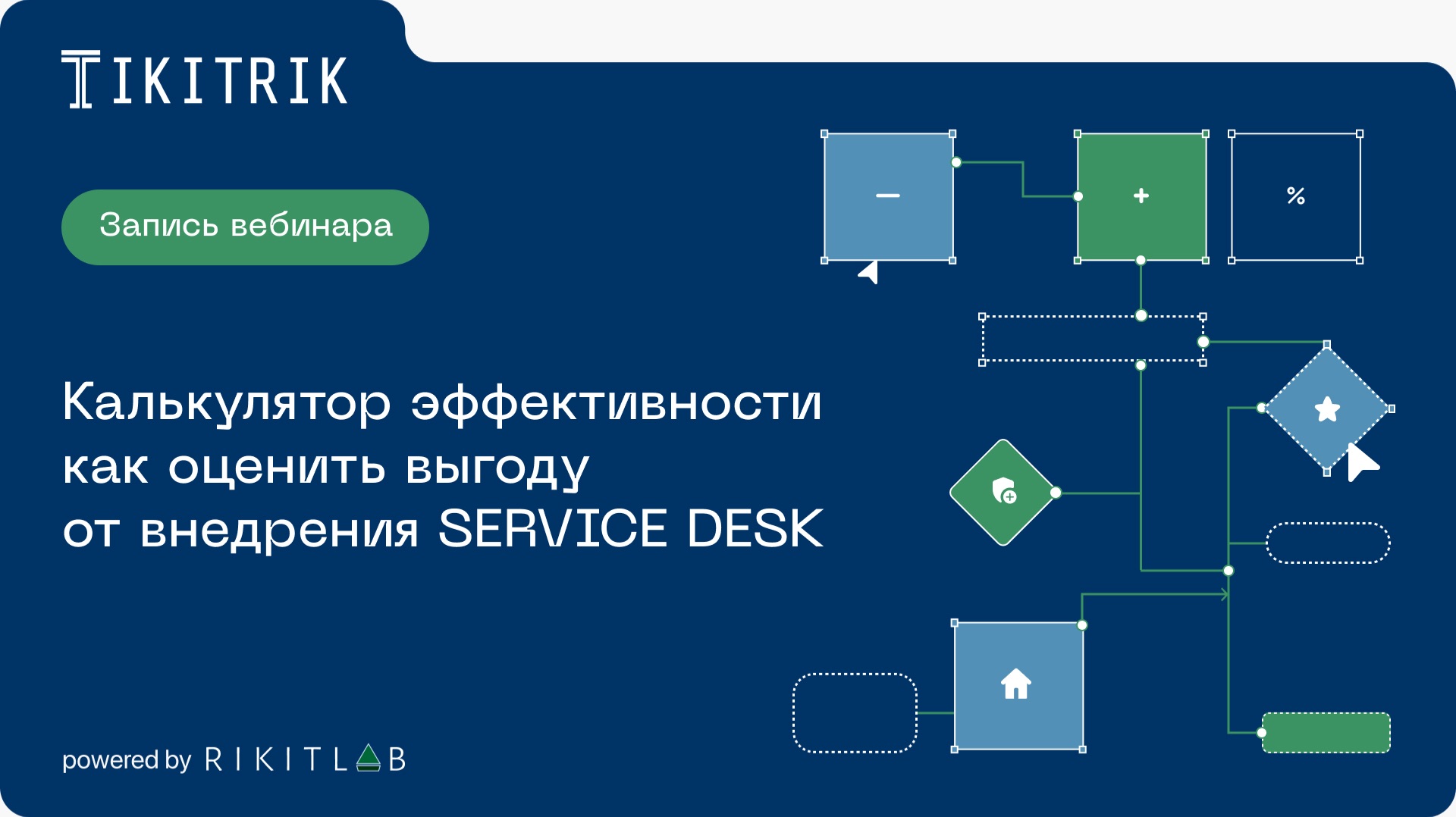 TIKITRIK

Запись вебинара

Калькулятор эффективности
как оценить выгоду
от внедрения SERVICE DESK

powered by RIKITLAB

−
+
%